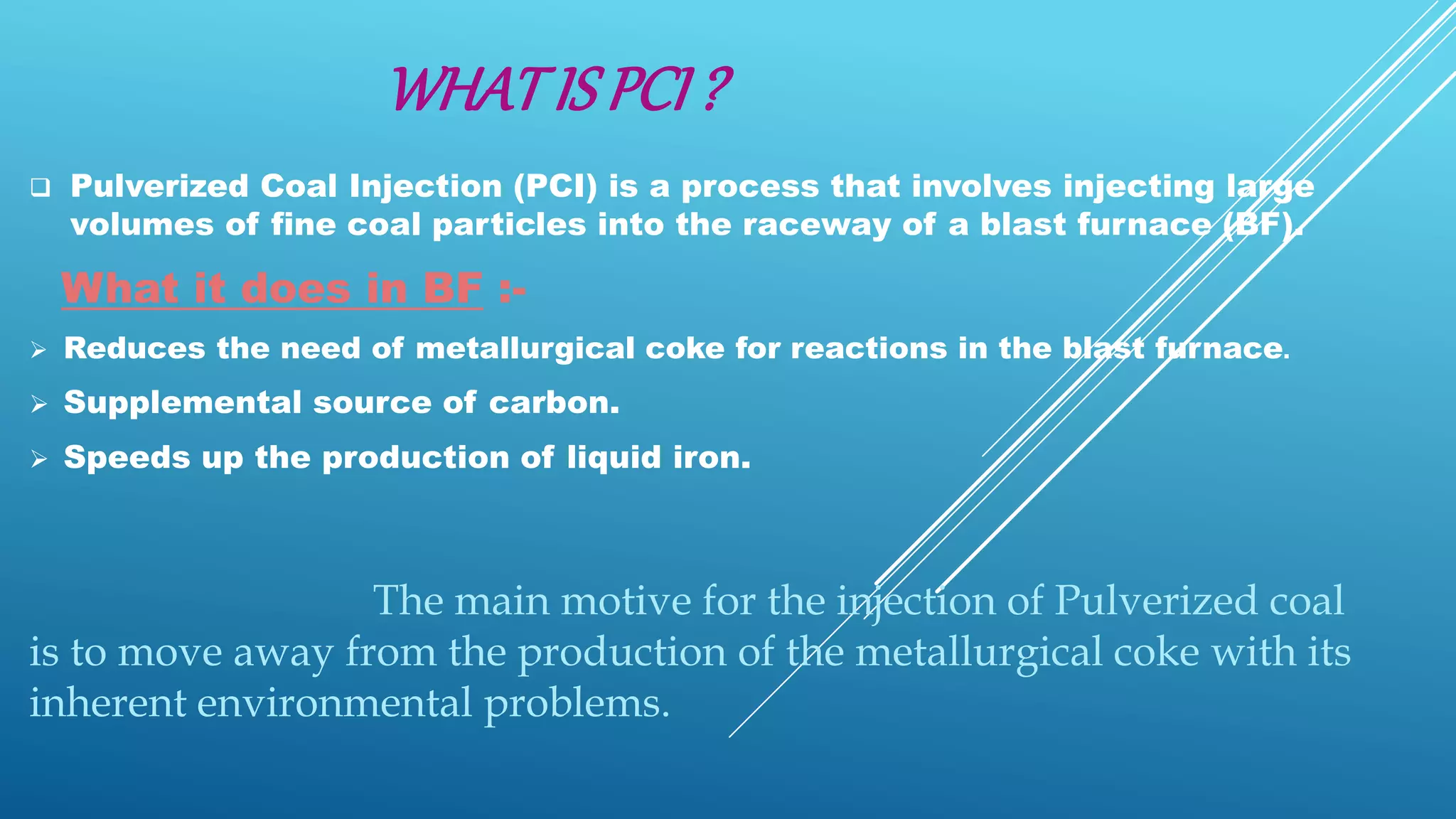 WHAT IS PCI ?

❑ Pulverized Coal Injection (PCI) is a process that involves injecting large volumes of fine coal particles into the raceway of a blast furnace (BF).

What it does in BF :-

➢ Reduces the need of metallurgical coke for reactions in the blast furnace.

➢ Supplemental source of carbon.

➢ Speeds up the production of liquid iron.

The main motive for the injection of Pulverized coal is to move away from the production of the metallurgical coke with its inherent environmental problems.